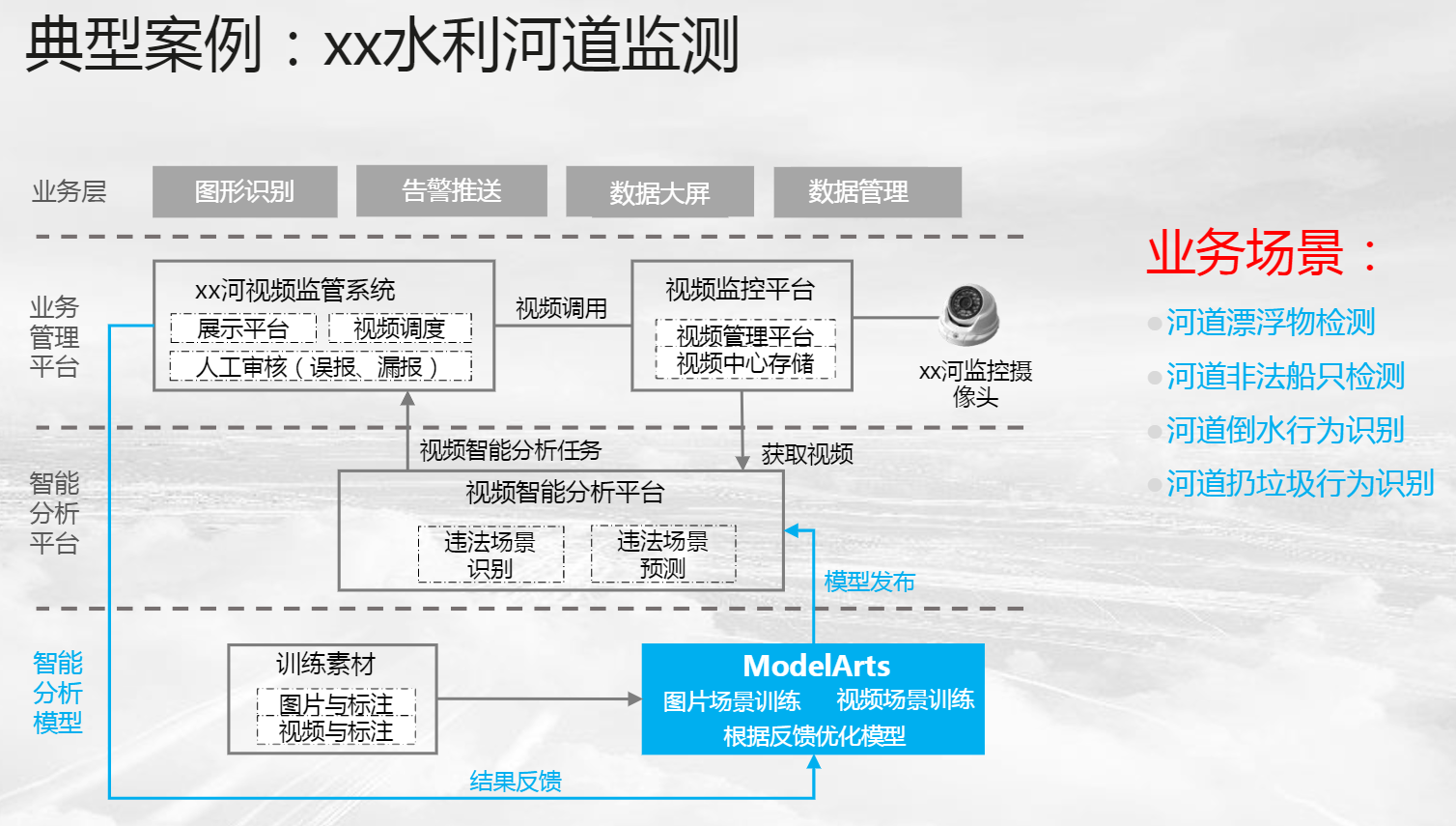 典型案例：xx水利河道监测

业务层

图形识别

告警推送

数据大屏

数据管理

业务管理平台

xx河视频监管系统

展示平台

视频调度

人工审核（误报、漏报）

视频调用

视频监控平台

视频管理平台

视频中心存储

xx河监控摄像头

视频智能分析任务

获取视频

智能分析平台

视频智能分析平台

违法场景识别

违法场景预测

模型发布

智能分析模型

训练素材

图片与标注

视频与标注

ModelArts

图片场景训练

视频场景训练

根据反馈优化模型

结果反馈

业务场景：

河道漂浮物检测

河道非法船只检测

河道倒水行为识别

河道扔垃圾行为识别